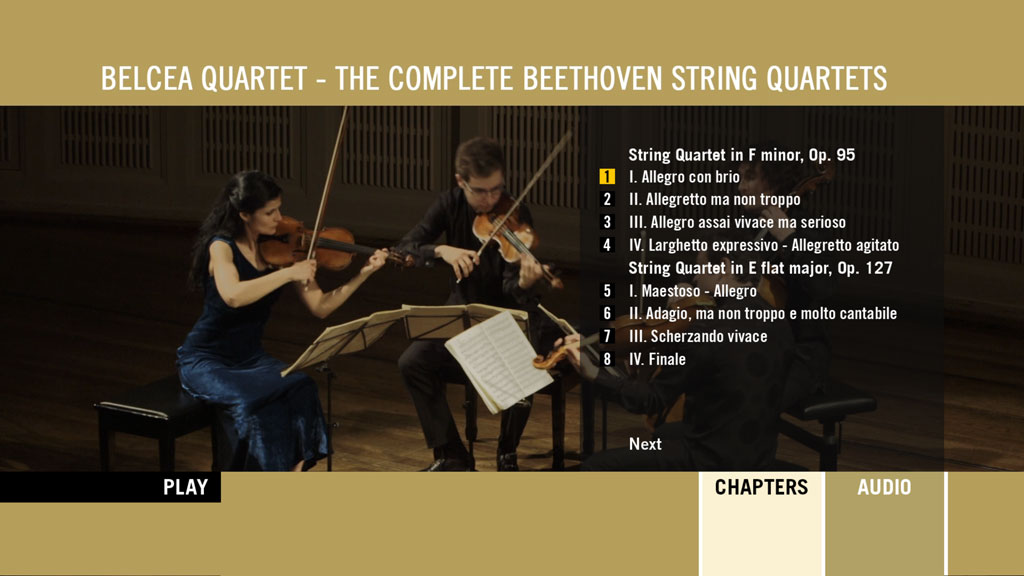 BELCEA QUARTET - THE COMPLETE BEETHOVEN STRING QUARTETS

String Quartet in F minor, Op. 95
1 I. Allegro con brio
2 II. Allegretto ma non troppo
3 III. Allegro assai vivace ma serioso
4 IV. Larghetto expressivo - Allegretto agitato
String Quartet in E flat major, Op. 127
5 I. Maestoso - Allegro
6 II. Adagio, ma non troppo e molto cantabile
7 III. Scherzando vivace
8 IV. Finale

Next

PLAY

CHAPTERS

AUDIO